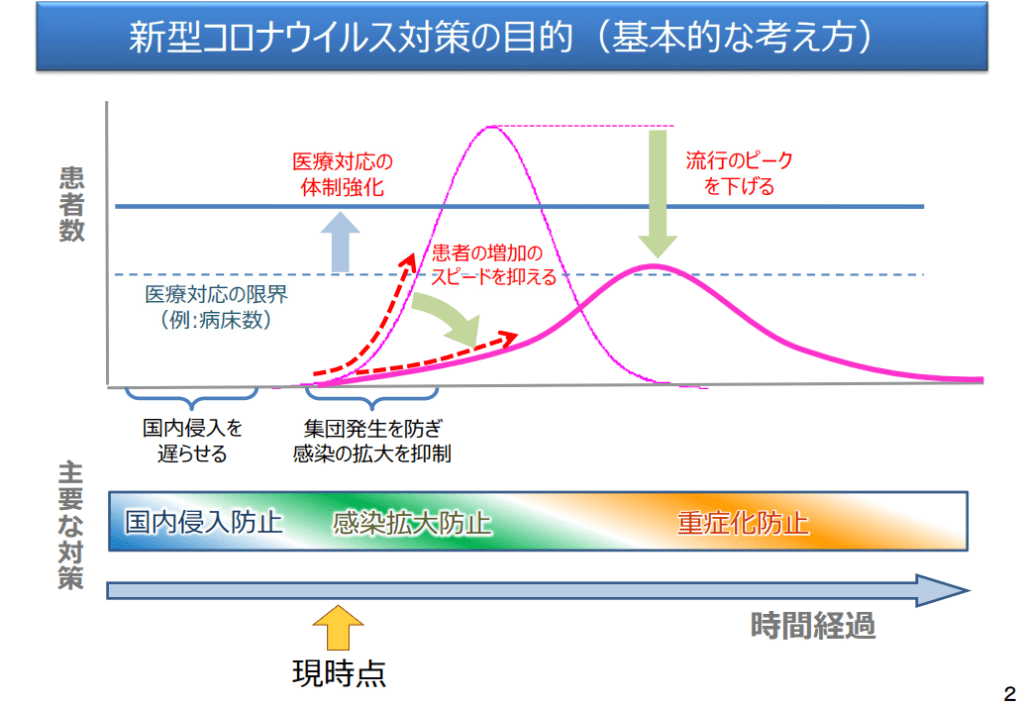 新型コロナウイルス対策の目的（基本的な考え方）

患者数

医療対応の体制強化

流行のピークを下げる

患者の増加のスピードを抑える

医療対応の限界（例:病床数）

国内侵入を遅らせる

集団発生を防ぎ感染の拡大を抑制

主要な対策

国内侵入防止　感染拡大防止　重症化防止

時間経過

現時点

2